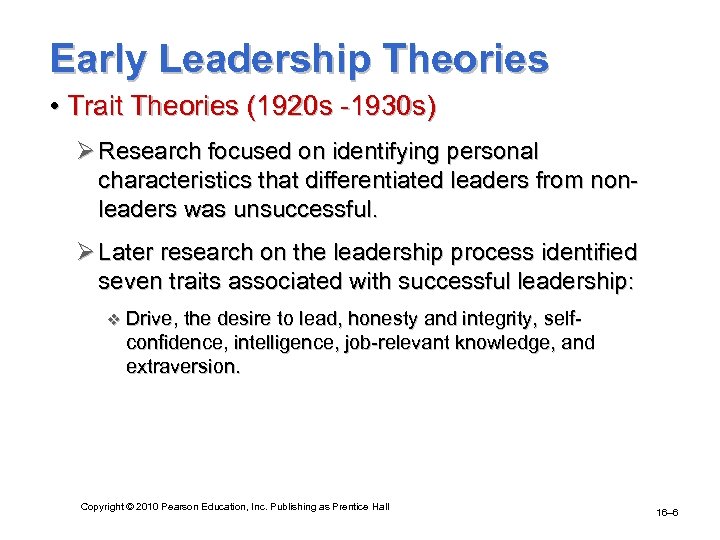 Early Leadership Theories

• Trait Theories (1920s -1930s)

➢ Research focused on identifying personal characteristics that differentiated leaders from non-leaders was unsuccessful.

➢ Later research on the leadership process identified seven traits associated with successful leadership:

❖ Drive, the desire to lead, honesty and integrity, self-confidence, intelligence, job-relevant knowledge, and extraversion.

Copyright © 2010 Pearson Education, Inc. Publishing as Prentice Hall

16–6